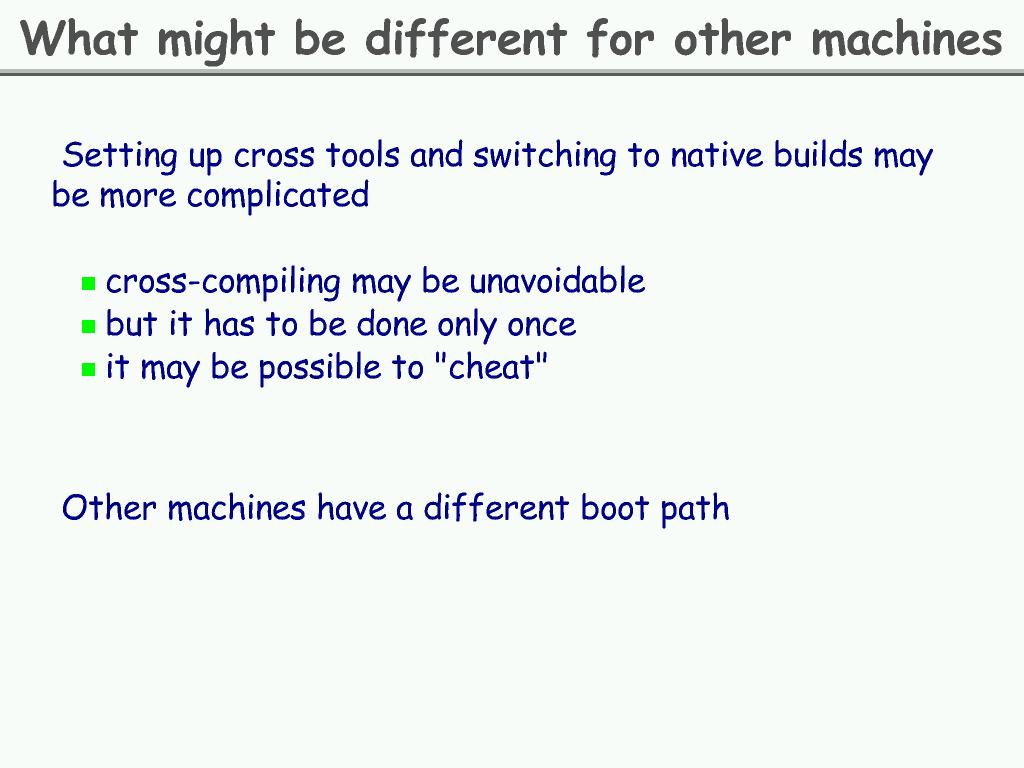 What might be different for other machines

Setting up cross tools and switching to native builds may be more complicated

- cross-compiling may be unavoidable
- but it has to be done only once
- it may be possible to "cheat"

Other machines have a different boot path